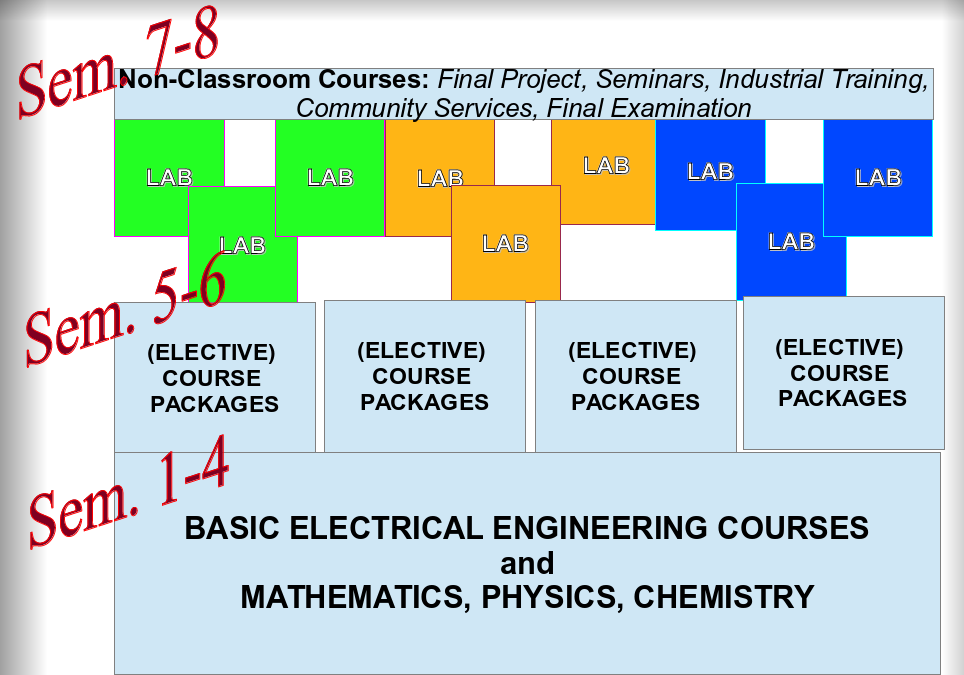 Sem. 7-8

Non-Classroom Courses: Final Project, Seminars, Industrial Training, Community Services, Final Examination

LAB

LAB

LAB

LAB

LAB

LAB

LAB

LAB

LAB

Sem. 5-6

(ELECTIVE) COURSE PACKAGES

(ELECTIVE) COURSE PACKAGES

(ELECTIVE) COURSE PACKAGES

(ELECTIVE) COURSE PACKAGES

Sem. 1-4

BASIC ELECTRICAL ENGINEERING COURSES
and
MATHEMATICS, PHYSICS, CHEMISTRY